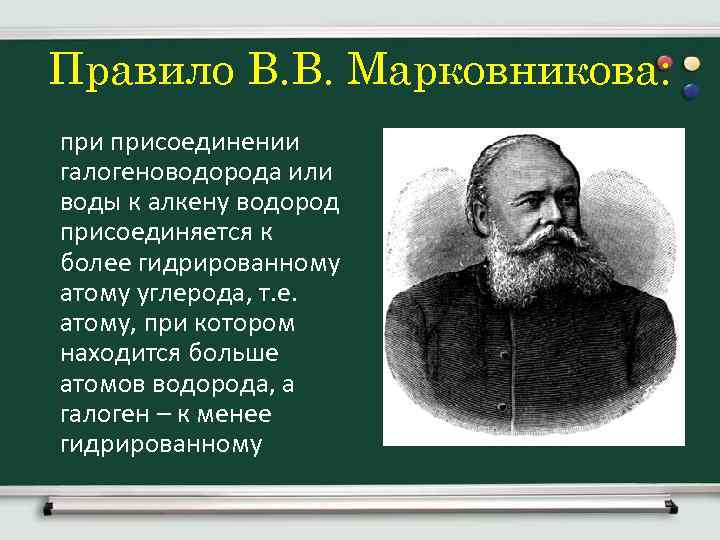 Правило В.В. Марковникова:

при присоединении галогеноводорода или воды к алкену водород присоединяется к более гидрированному атому углерода, т.е. атому, при котором находится больше атомов водорода, а галоген – к менее гидрированному